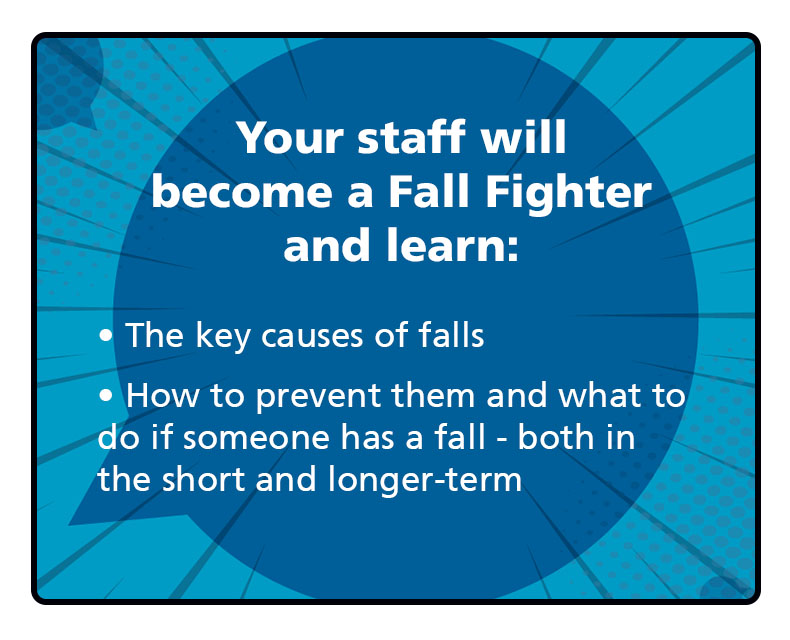 Your staff will become a Fall Fighter and learn:

• The key causes of falls

• How to prevent them and what to do if someone has a fall - both in the short and longer-term